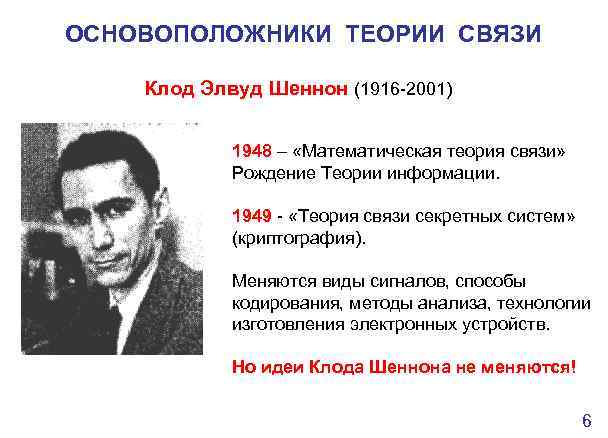 ОСНОВОПОЛОЖНИКИ ТЕОРИИ СВЯЗИ

Клод Элвуд Шеннон (1916-2001)

1948 – «Математическая теория связи» Рождение Теории информации.

1949 - «Теория связи секретных систем» (криптография).

Меняются виды сигналов, способы кодирования, методы анализа, технологии изготовления электронных устройств.

Но идеи Клода Шеннона не меняются!

6